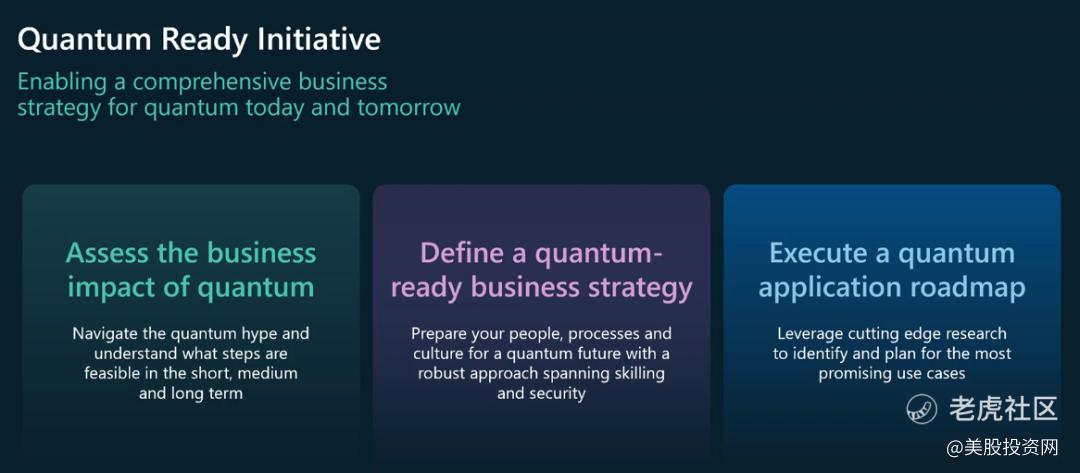 Quantum Ready Initiative

Enabling a comprehensive business strategy for quantum today and tomorrow

Assess the business impact of quantum

Navigate the quantum hype and understand what steps are feasible in the short, medium and long term

Define a quantum-ready business strategy

Prepare your people, processes and culture for a quantum future with a robust approach spanning skilling and security

Execute a quantum application roadmap

Leverage cutting edge research to identify and plan for the most promising use cases

老虎社区

@美股投资网